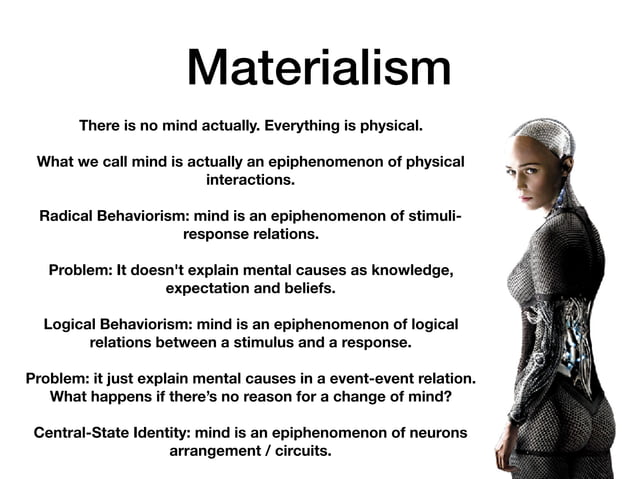 Materialism

There is no mind actually. Everything is physical.

What we call mind is actually an epiphenomenon of physical interactions.

Radical Behaviorism: mind is an epiphenomenon of stimuli-response relations.

Problem: It doesn't explain mental causes as knowledge, expectation and beliefs.

Logical Behaviorism: mind is an epiphenomenon of logical relations between a stimulus and a response.

Problem: it just explain mental causes in a event-event relation. What happens if there's no reason for a change of mind?

Central-State Identity: mind is an epiphenomenon of neurons arrangement / circuits.